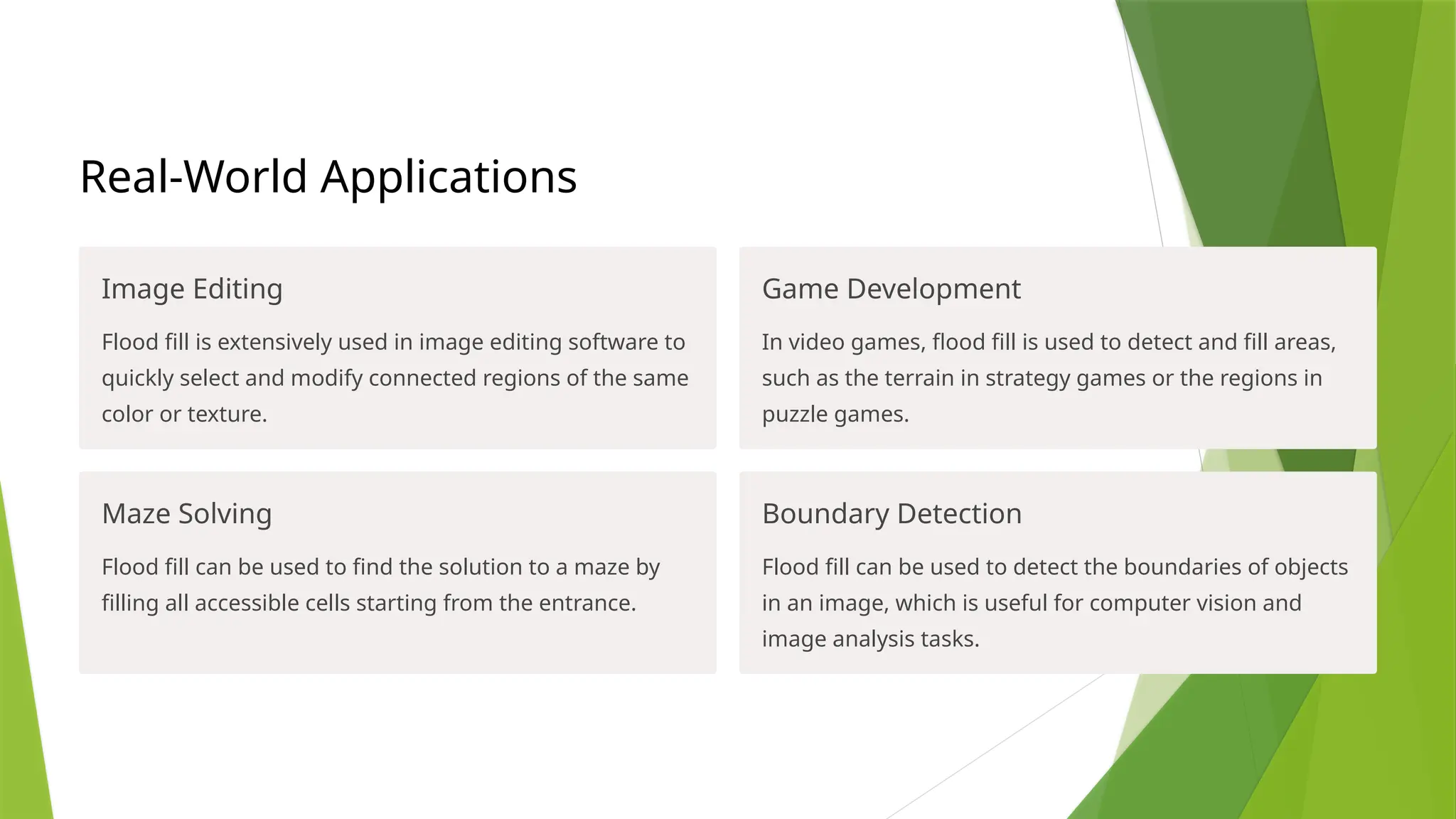 Real-World Applications

Image Editing

Flood fill is extensively used in image editing software to quickly select and modify connected regions of the same color or texture.

Game Development

In video games, flood fill is used to detect and fill areas, such as the terrain in strategy games or the regions in puzzle games.

Maze Solving

Flood fill can be used to find the solution to a maze by filling all accessible cells starting from the entrance.

Boundary Detection

Flood fill can be used to detect the boundaries of objects in an image, which is useful for computer vision and image analysis tasks.